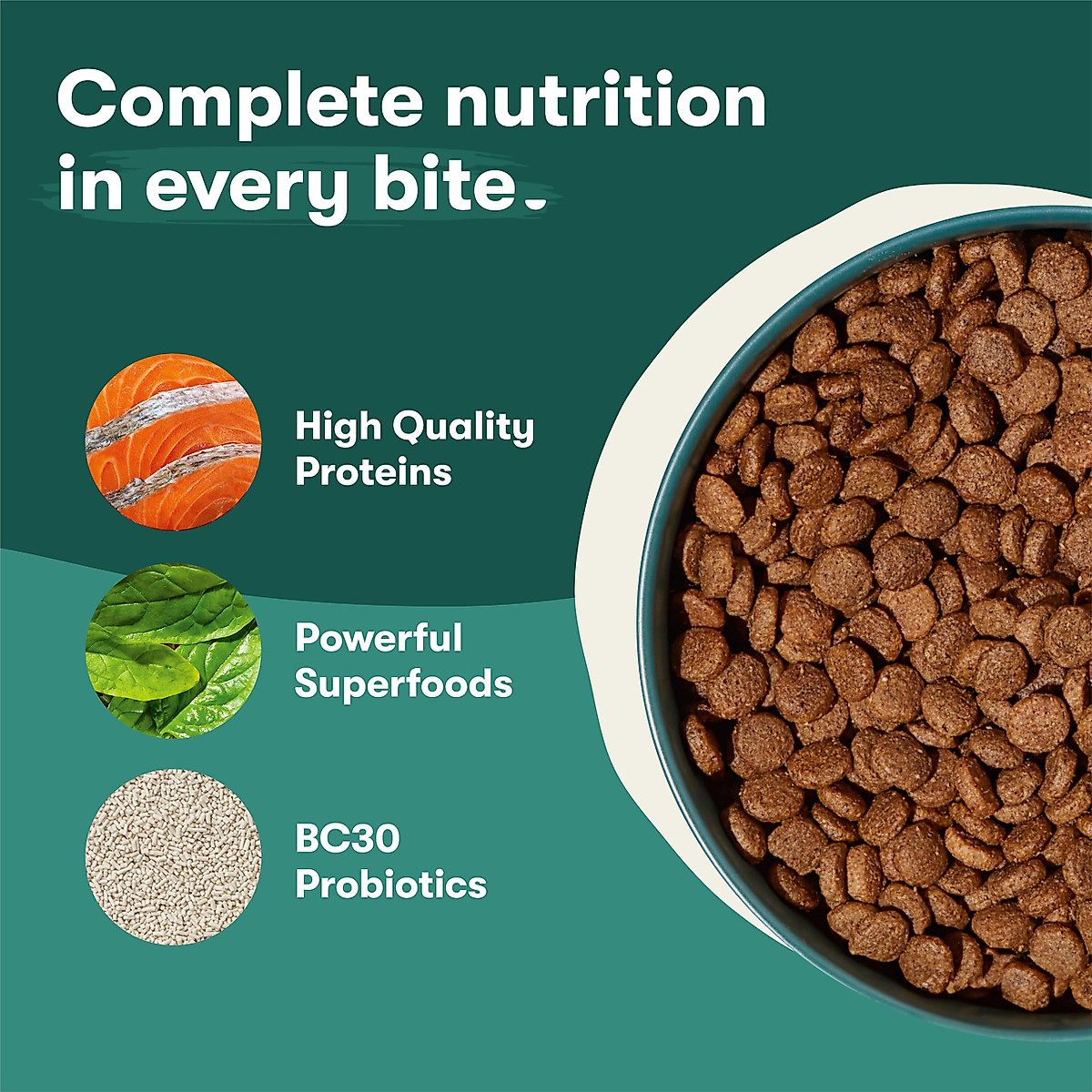 Complete nutrition in every bite.

High Quality Proteins

Powerful Superfoods

BC30 Probiotics